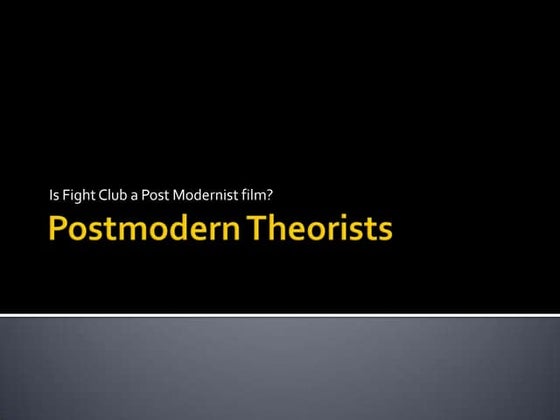 Is Fight Club a Post Modernist film?

Postmodern Theorists